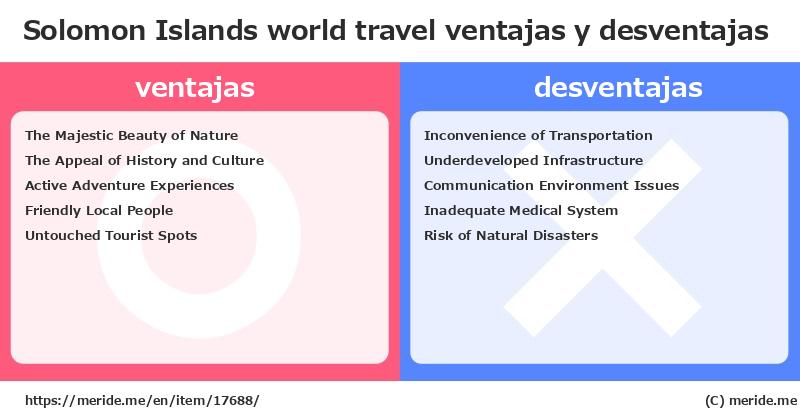 Solomon Islands world travel ventajas y desventajas

ventajas

The Majestic Beauty of Nature
The Appeal of History and Culture
Active Adventure Experiences
Friendly Local People
Untouched Tourist Spots

desventajas

Inconvenience of Transportation
Underdeveloped Infrastructure
Communication Environment Issues
Inadequate Medical System
Risk of Natural Disasters

https://meride.me/en/item/17688/

(C) meride.me